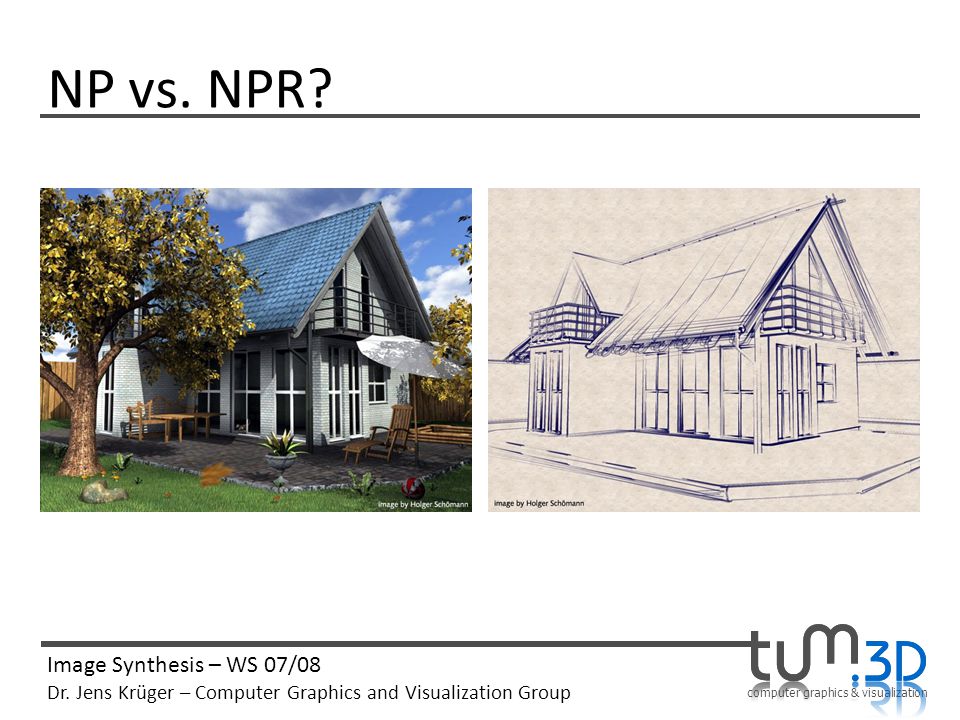 NP vs. NPR?

image by Holger Schömann

image by Holger Schömann

Image Synthesis – WS 07/08

Dr. Jens Krüger – Computer Graphics and Visualization Group

tum.3D
computer graphics & visualization